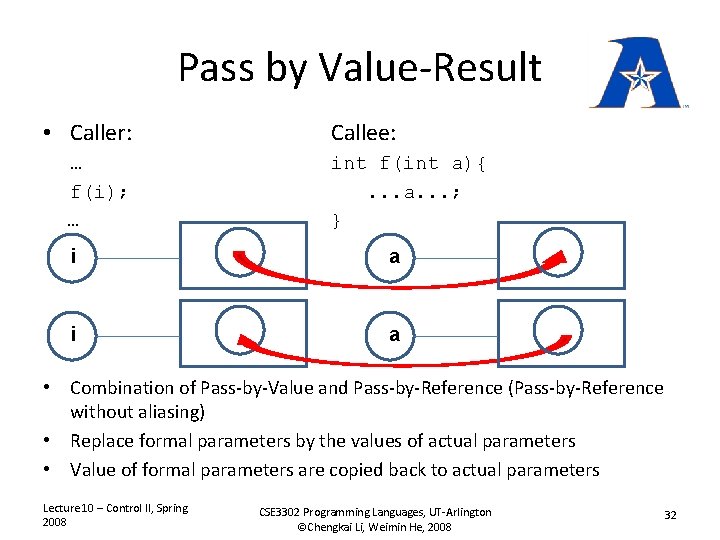 Pass by Value-Result

• Caller:
…
f(i);
…

Callee:
int f(int a){
...a...;
}

i

a

i

a

• Combination of Pass-by-Value and Pass-by-Reference (Pass-by-Reference without aliasing)
• Replace formal parameters by the values of actual parameters
• Value of formal parameters are copied back to actual parameters

Lecture10 – Control II, Spring 2008

CSE3302 Programming Languages, UT-Arlington
©Chengkai Li, Weimin He, 2008

32